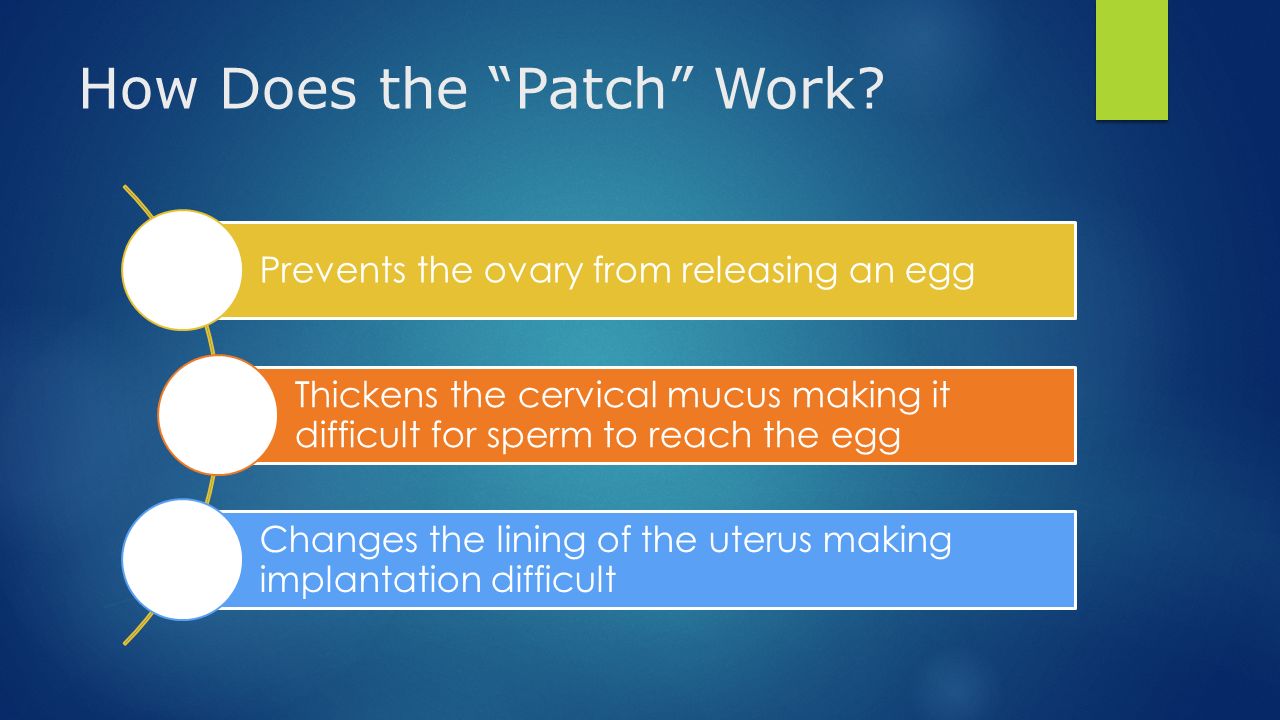 How Does the “Patch” Work?

Prevents the ovary from releasing an egg

Thickens the cervical mucus making it difficult for sperm to reach the egg

Changes the lining of the uterus making implantation difficult